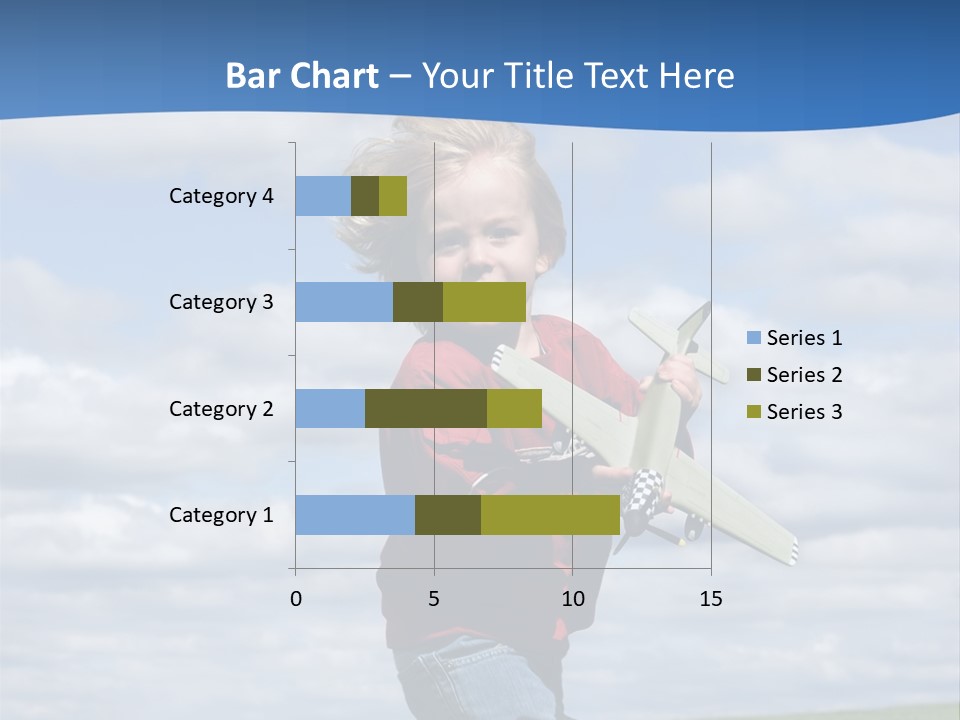 Bar Chart – Your Title Text Here

Category 4
Category 3
Category 2
Category 1

0
5
10
15

Series 1
Series 2
Series 3